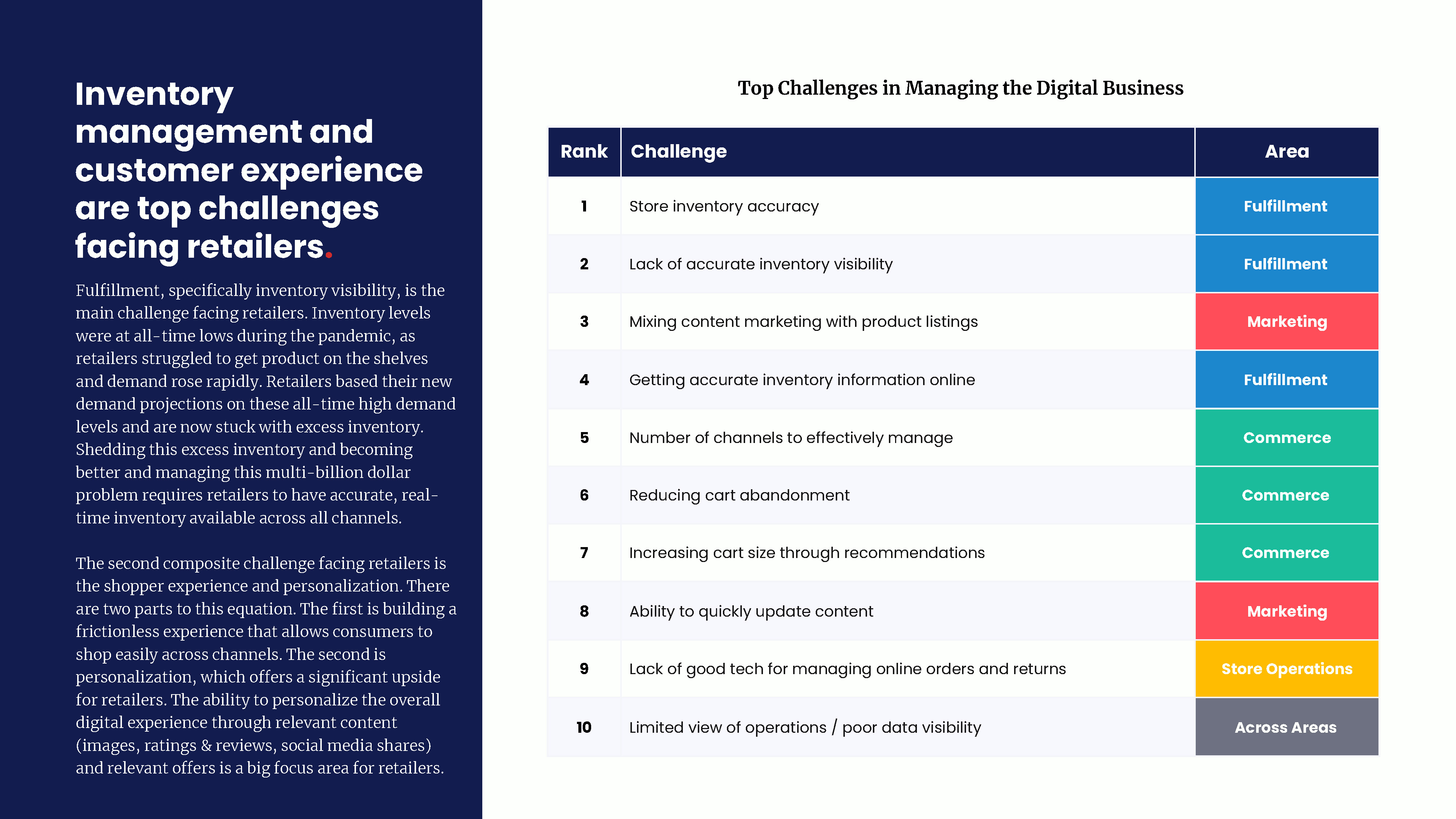 Inventory management and customer experience are top challenges facing retailers.

Fulfillment, specifically inventory visibility, is the main challenge facing retailers. Inventory levels were at all-time lows during the pandemic, as retailers struggled to get product on the shelves and demand rose rapidly. Retailers based their new demand projections on these all-time high demand levels and are now stuck with excess inventory. Shedding this excess inventory and becoming better and managing this multi-billion dollar problem requires retailers to have accurate, real-time inventory available across all channels.

The second composite challenge facing retailers is the shopper experience and personalization. There are two parts to this equation. The first is building a frictionless experience that allows consumers to shop easily across channels. The second is personalization, which offers a significant upside for retailers. The ability to personalize the overall digital experience through relevant content (images, ratings & reviews, social media shares) and relevant offers is a big focus area for retailers.

Top Challenges in Managing the Digital Business

| Rank | Challenge | Area |
|---|---|---|
| 1 | Store inventory accuracy | Fulfillment |
| 2 | Lack of accurate inventory visibility | Fulfillment |
| 3 | Mixing content marketing with product listings | Marketing |
| 4 | Getting accurate inventory information online | Fulfillment |
| 5 | Number of channels to effectively manage | Commerce |
| 6 | Reducing cart abandonment | Commerce |
| 7 | Increasing cart size through recommendations | Commerce |
| 8 | Ability to quickly update content | Marketing |
| 9 | Lack of good tech for managing online orders and returns | Store Operations |
| 10 | Limited view of operations / poor data visibility | Across Areas |